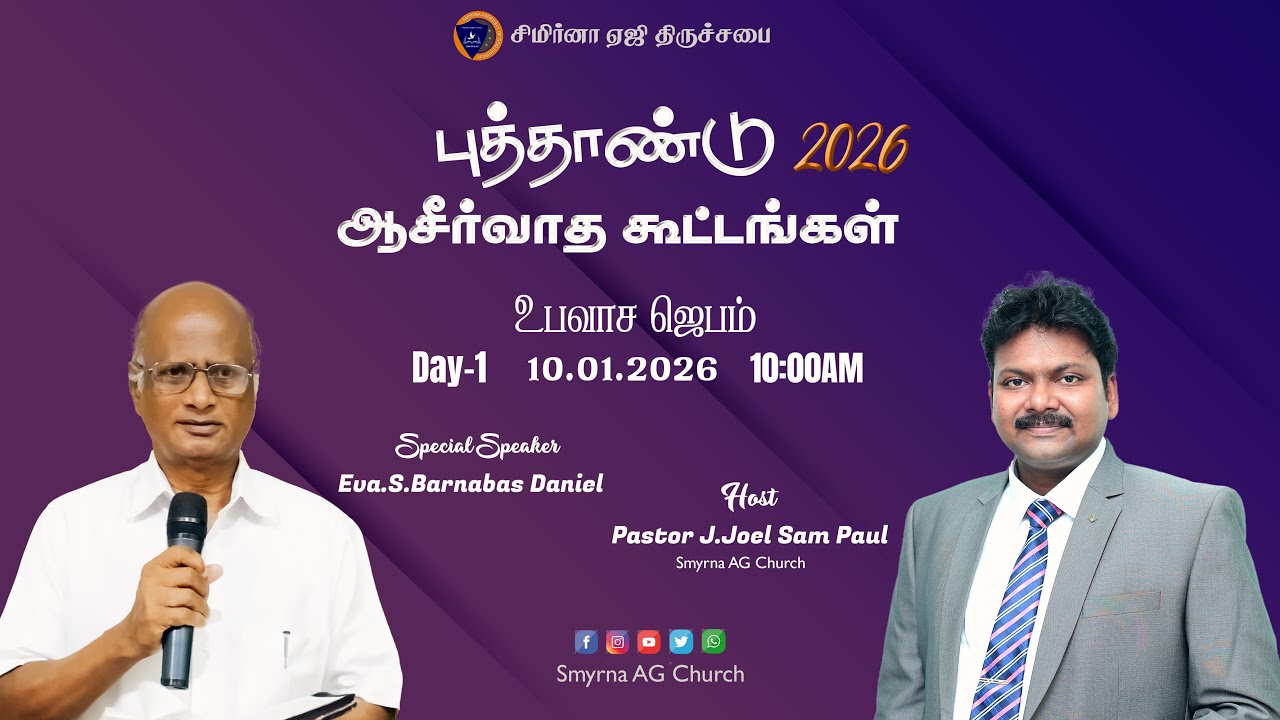 சிமிர்னா ஏஜி திருச்சபை

புத்தாண்டு 2026
ஆசீர்வாத கூட்டங்கள்

உபவாச ஜெபம்
Day-1 10.01.2026 10:00AM

Special Speaker
Eva.S.Barnabas Daniel

Host
Pastor J.Joel Sam Paul
Smyrna AG Church

Smyrna AG Church